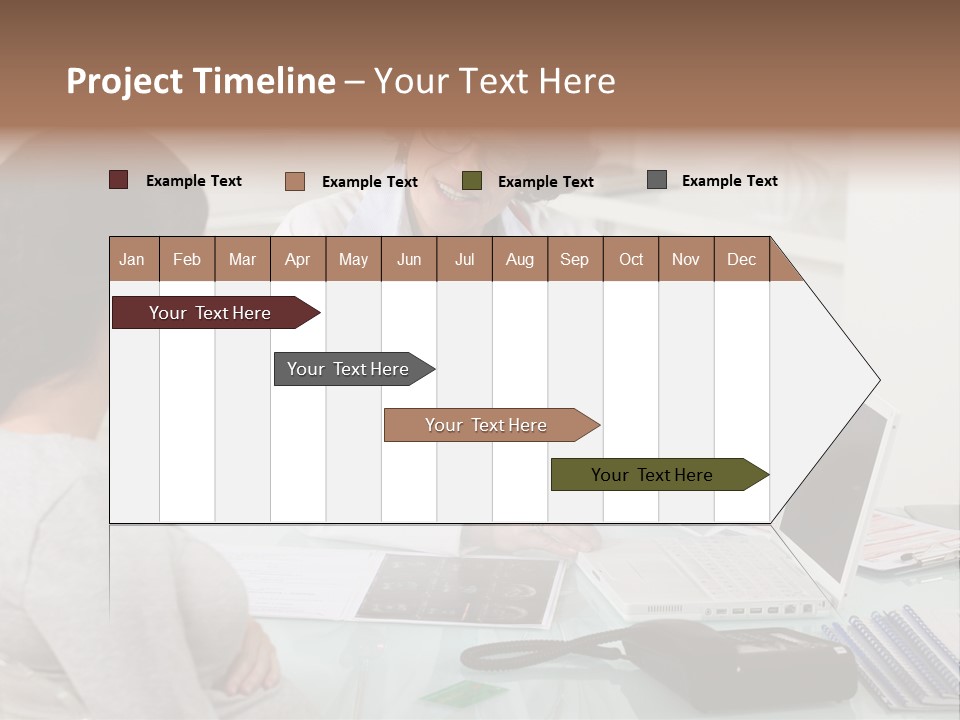 Project Timeline – Your Text Here

Example Text
Example Text
Example Text
Example Text

| Jan | Feb | Mar | Apr | May | Jun | Jul | Aug | Sep | Oct | Nov | Dec |
|---|---|---|---|---|---|---|---|---|---|---|---|

Your Text Here

Your Text Here

Your Text Here

Your Text Here